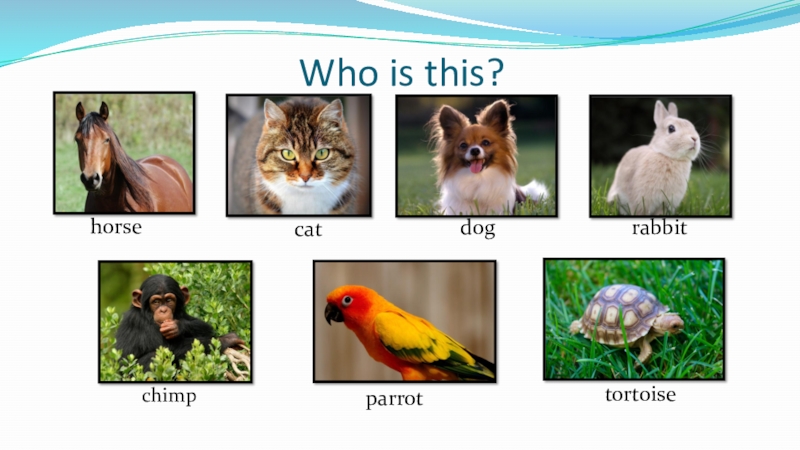 Who is this?

horse

cat

dog

rabbit

chimp

parrot

tortoise